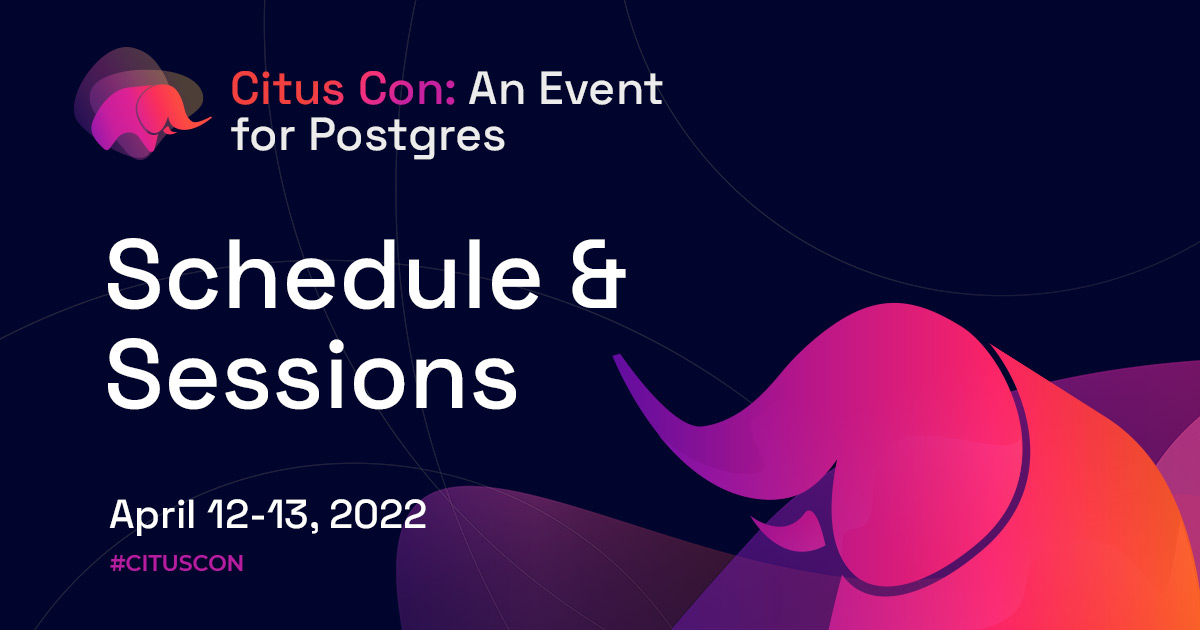 Citus Con: An Event for Postgres

Schedule & Sessions

April 12-13, 2022

#CITUSCON